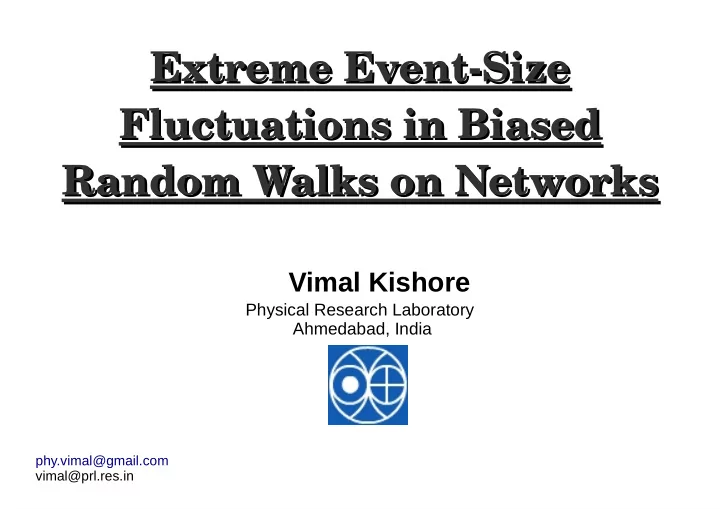 Extreme Event-Size Fluctuations in Biased Random Walks on Networks

Vimal Kishore
Physical Research Laboratory
Ahmedabad, India

phy.vimal@gmail.com
vimal@prl.res.in